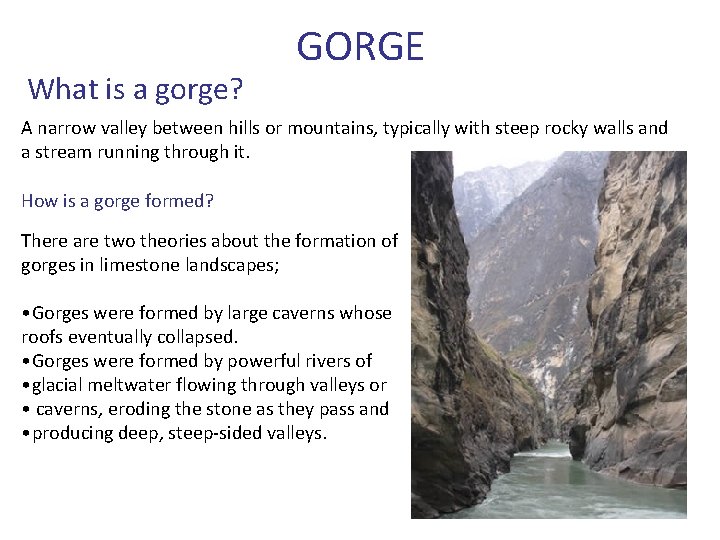 GORGE

What is a gorge?

A narrow valley between hills or mountains, typically with steep rocky walls and a stream running through it.

How is a gorge formed?

There are two theories about the formation of gorges in limestone landscapes;

•Gorges were formed by large caverns whose roofs eventually collapsed.
•Gorges were formed by powerful rivers of
•glacial meltwater flowing through valleys or
• caverns, eroding the stone as they pass and
•producing deep, steep-sided valleys.